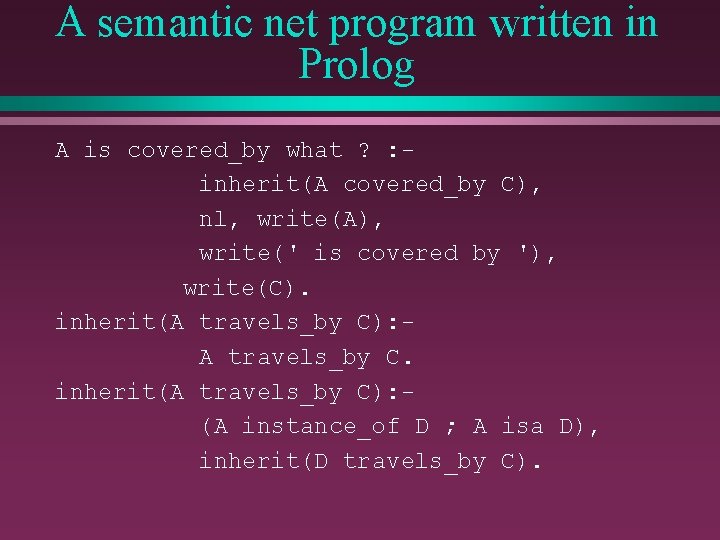 A semantic net program written in Prolog

A is covered_by what ? :-
inherit(A covered_by C),
nl, write(A),
write(' is covered by '),
write(C).
inherit(A travels_by C):-
A travels_by C.
inherit(A travels_by C):-
(A instance_of D ; A isa D),
inherit(D travels_by C).